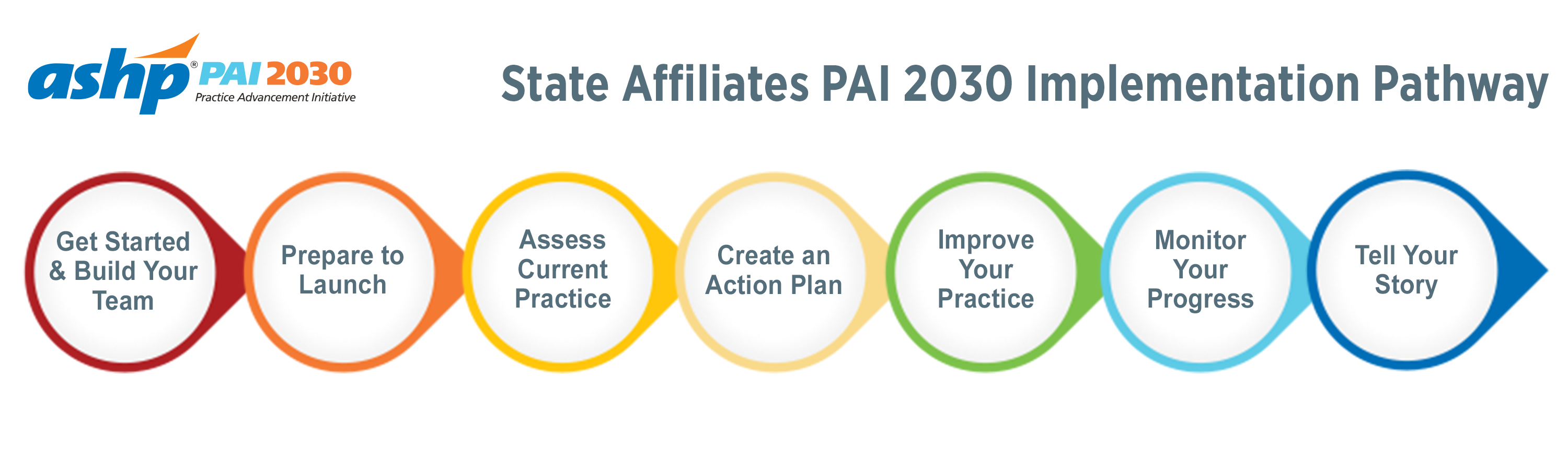 ashp® PAI 2030
Practice Advancement Initiative

State Affiliates PAI 2030 Implementation Pathway

Get Started & Build Your Team

Prepare to Launch

Assess Current Practice

Create an Action Plan

Improve Your Practice

Monitor Your Progress

Tell Your Story